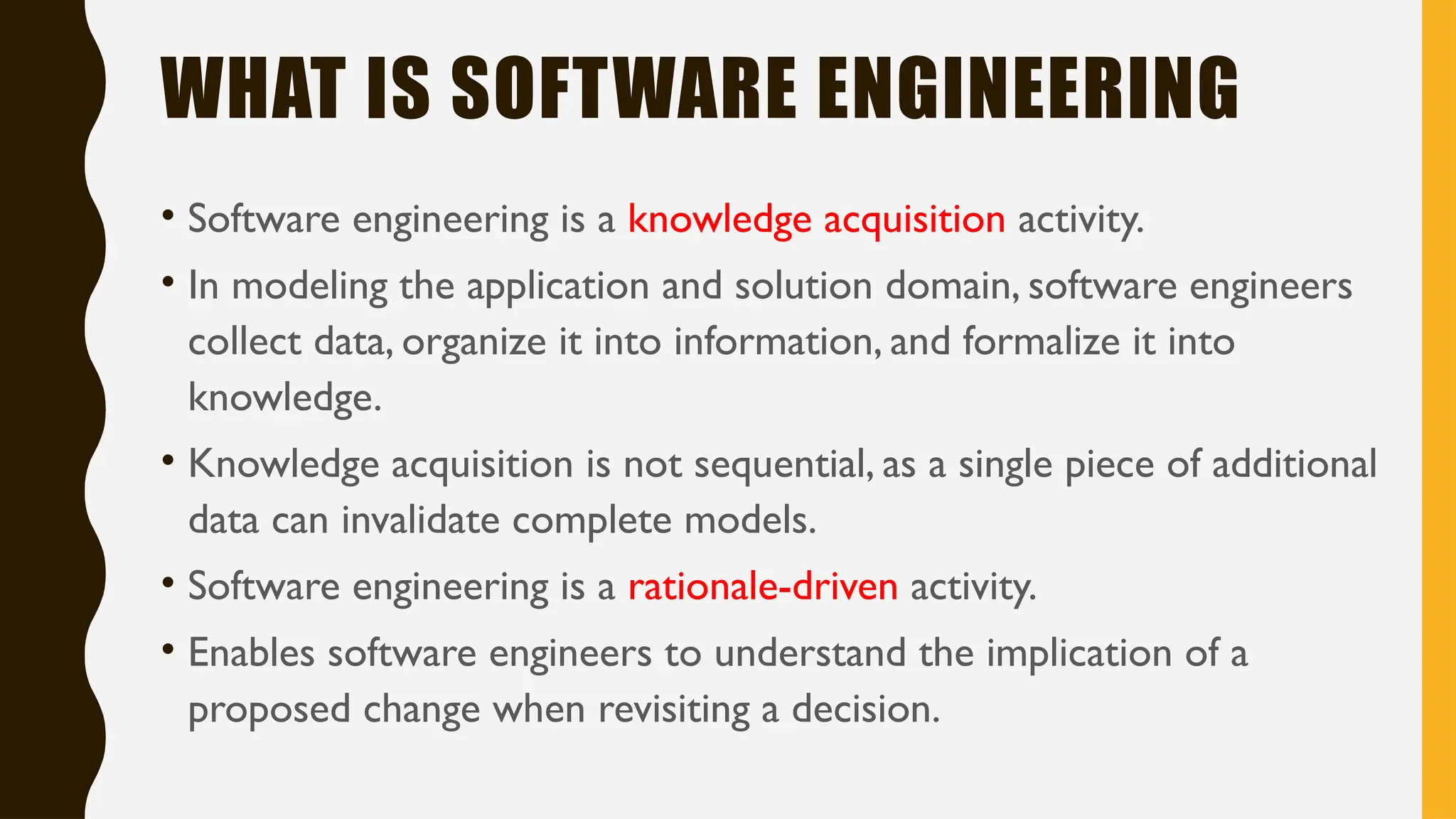 WHAT IS SOFTWARE ENGINEERING

• Software engineering is a knowledge acquisition activity.

• In modeling the application and solution domain, software engineers collect data, organize it into information, and formalize it into knowledge.

• Knowledge acquisition is not sequential, as a single piece of additional data can invalidate complete models.

• Software engineering is a rationale-driven activity.

• Enables software engineers to understand the implication of a proposed change when revisiting a decision.